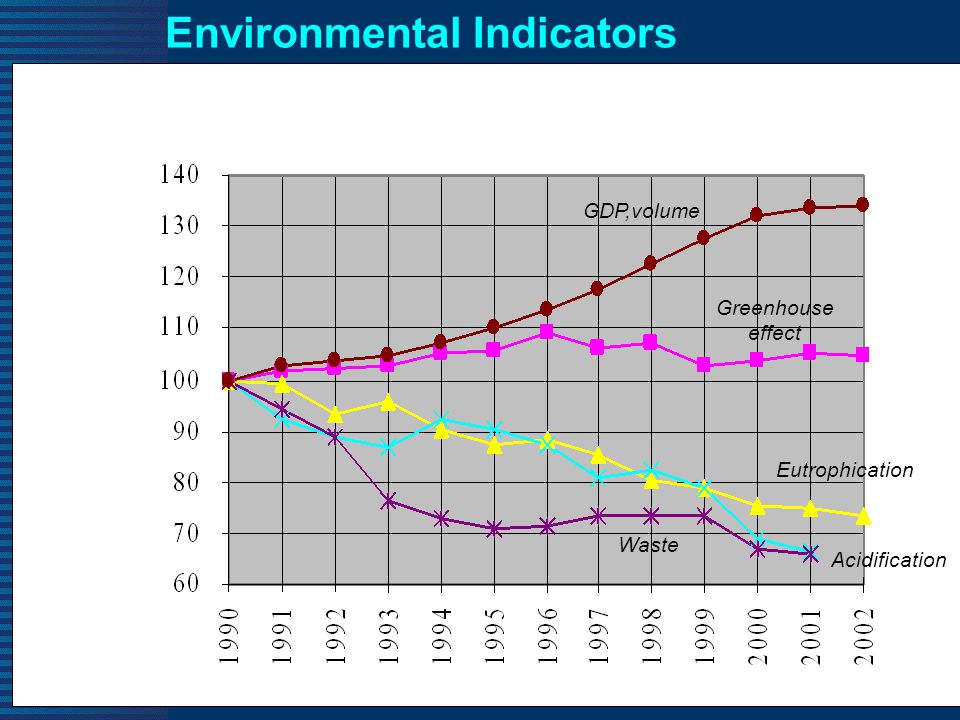 Environmental Indicators

140
130
120
110
100
90
80
70
60

GDP,volume

Greenhouse effect

Eutrophication

Waste

Acidification

1990 1991 1992 1993 1994 1995 1996 1997 1998 1999 2000 2001 2002